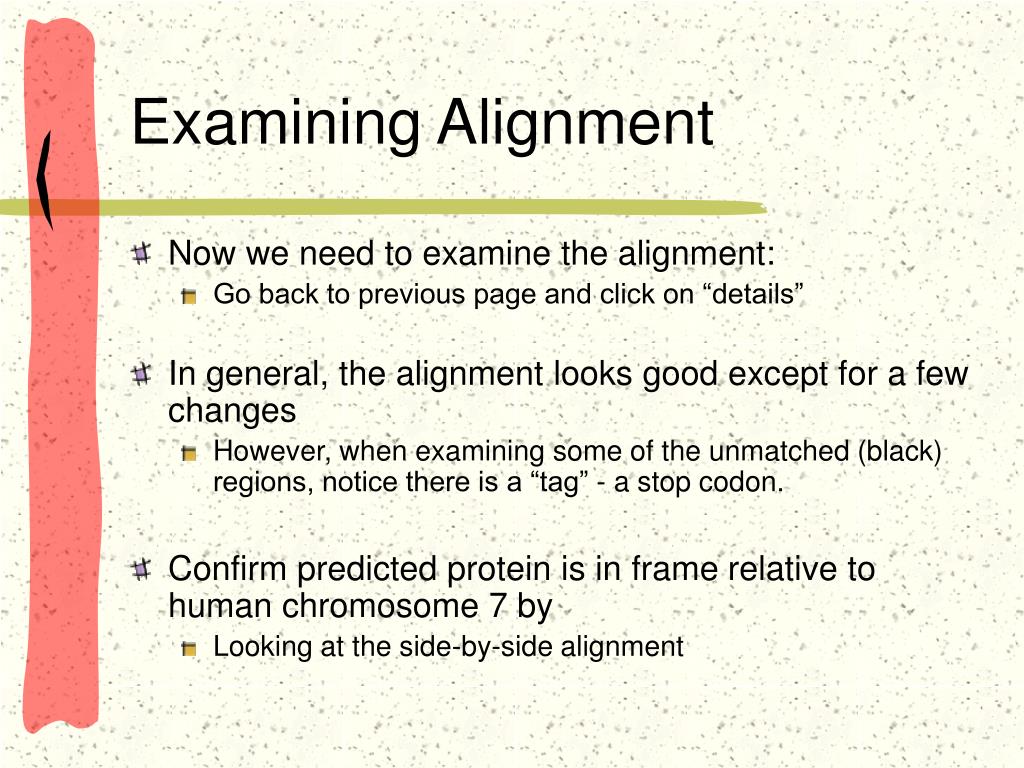 Examining Alignment

Now we need to examine the alignment:

Go back to previous page and click on “details”

In general, the alignment looks good except for a few changes

However, when examining some of the unmatched (black) regions, notice there is a “tag” - a stop codon.

Confirm predicted protein is in frame relative to human chromosome 7 by

Looking at the side-by-side alignment